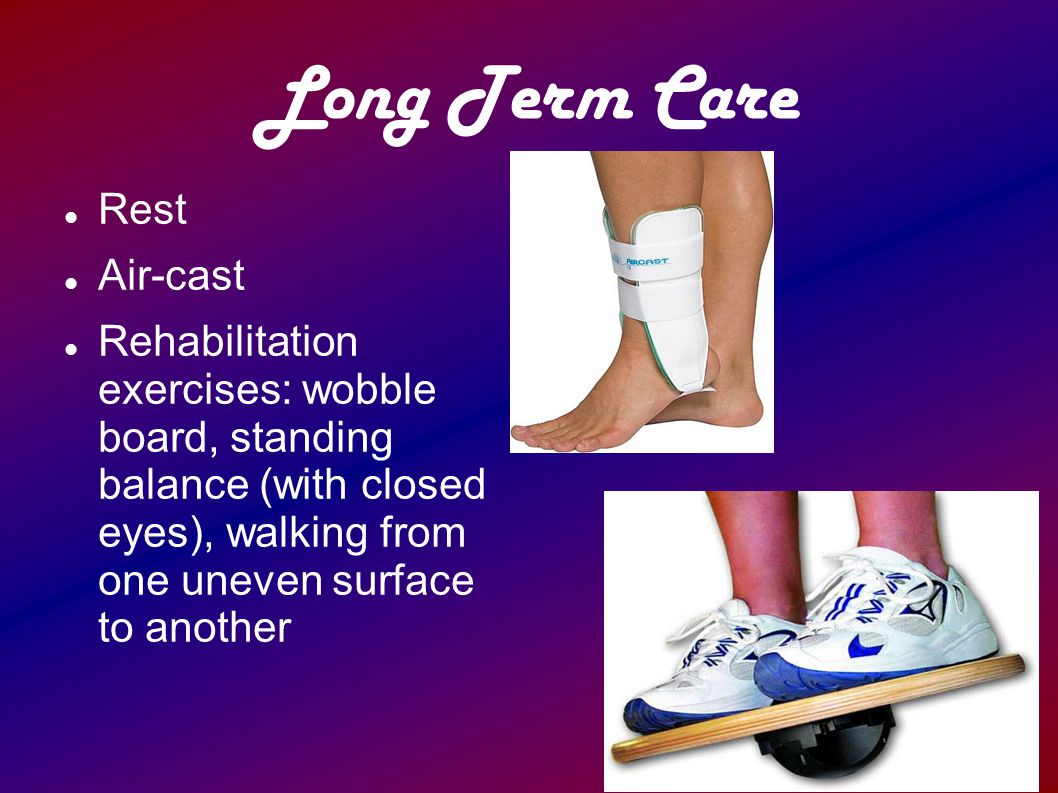 Long Term Care

- Rest
- Air-cast
- Rehabilitation exercises: wobble board, standing balance (with closed eyes), walking from one uneven surface to another

AIRCAST